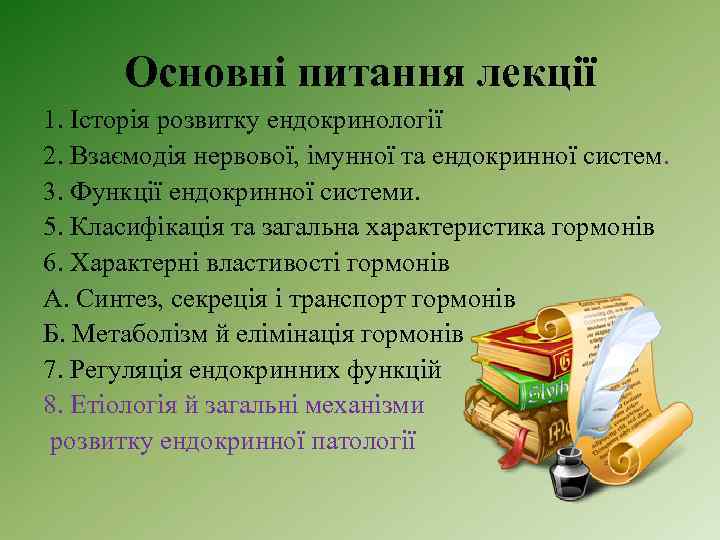 Основні питання лекції

1. Історія розвитку ендокринології
2. Взаємодія нервової, імунної та ендокринної систем.
3. Функції ендокринної системи.
5. Класифікація та загальна характеристика гормонів
6. Характерні властивості гормонів
А. Синтез, секреція і транспорт гормонів
Б. Метаболізм й елімінація гормонів
7. Регуляція ендокринних функцій
8. Етіологія й загальні механізми розвитку ендокринної патології